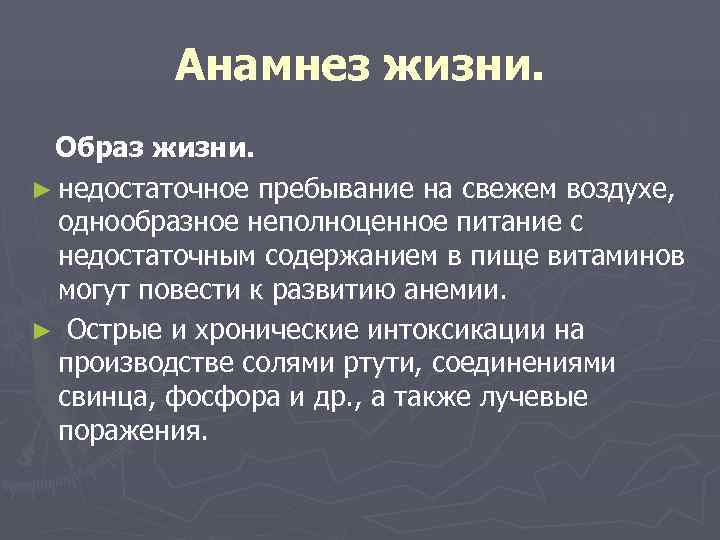 Анамнез жизни.

Образ жизни.

► недостаточное пребывание на свежем воздухе, однообразное неполноценное питание с недостаточным содержанием в пище витаминов могут повести к развитию анемии.

► Острые и хронические интоксикации на производстве солями ртути, соединениями свинца, фосфора и др., а также лучевые поражения.